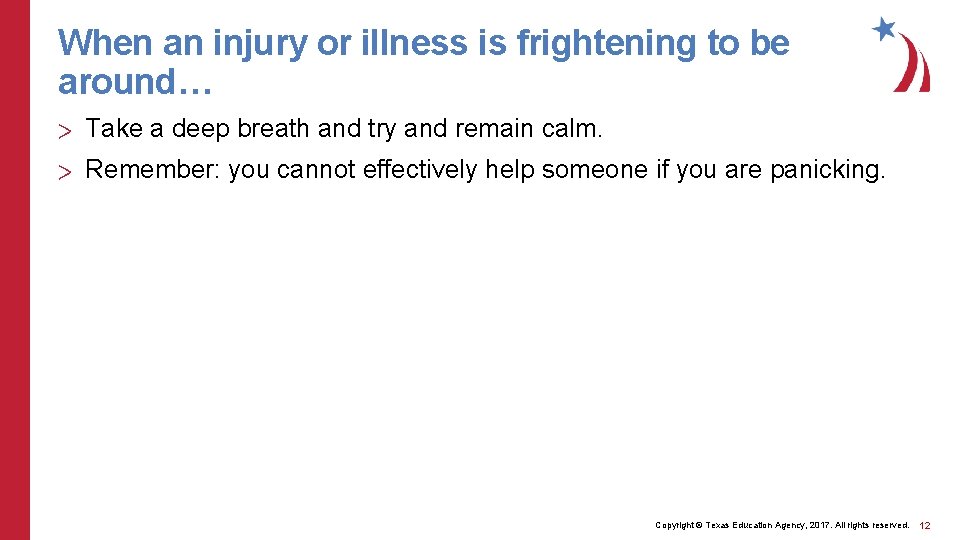 When an injury or illness is frightening to be around…

> Take a deep breath and try and remain calm.

> Remember: you cannot effectively help someone if you are panicking.

Copyright © Texas Education Agency, 2017. All rights reserved. 12